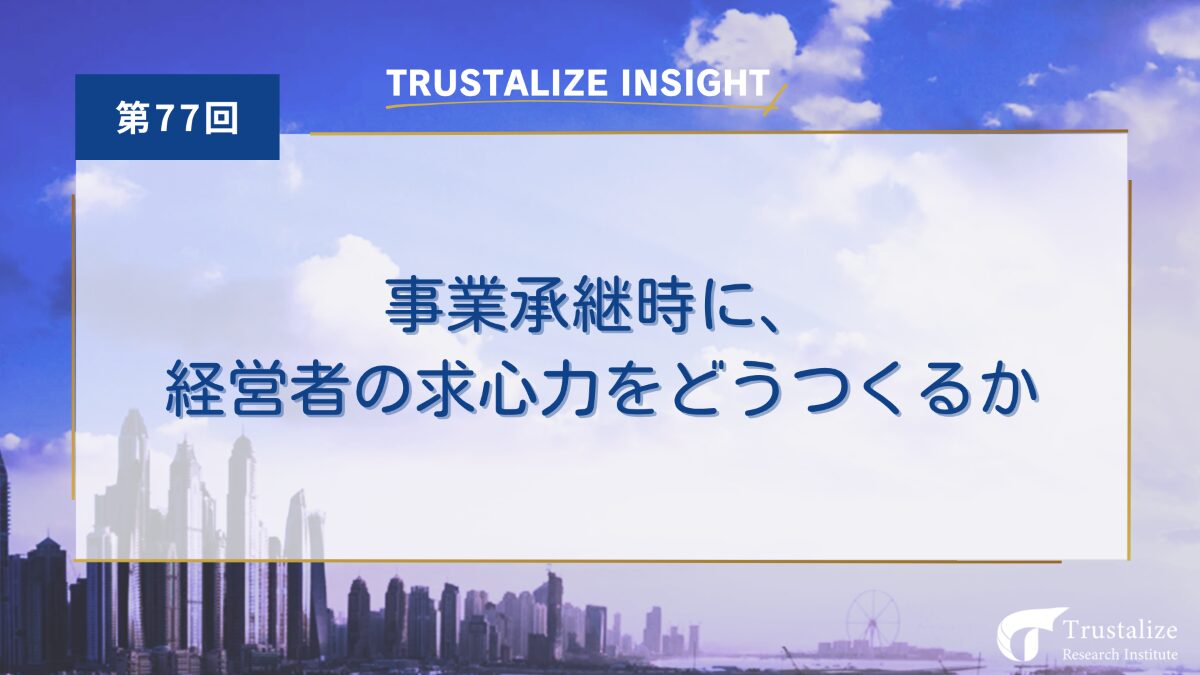 第77回

TRUSTALIZE INSIGHT

事業承継時に、
経営者の求心力をどうつくるか

Trustalize
Research Institute